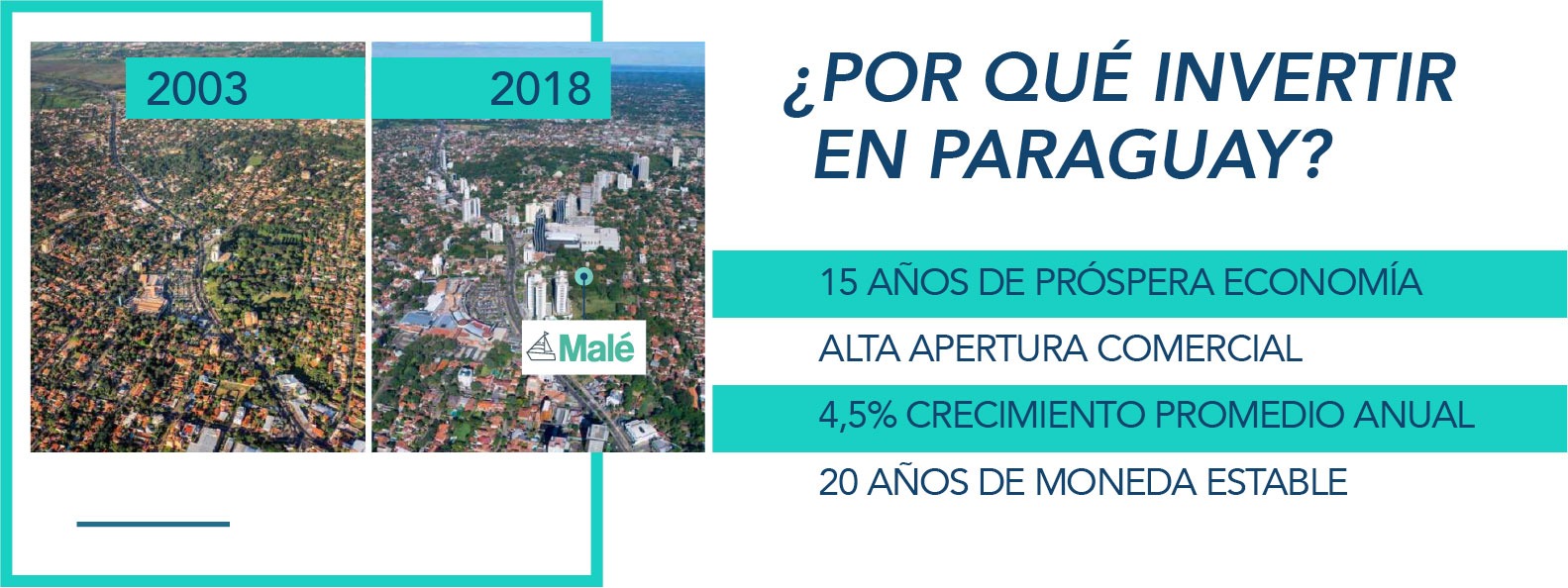 2003

2018

Malé

¿POR QUÉ INVERTIR EN PARAGUAY?

15 AÑOS DE PRÓSPERA ECONOMÍA

ALTA APERTURA COMERCIAL

4,5% CRECIMIENTO PROMEDIO ANUAL

20 AÑOS DE MONEDA ESTABLE